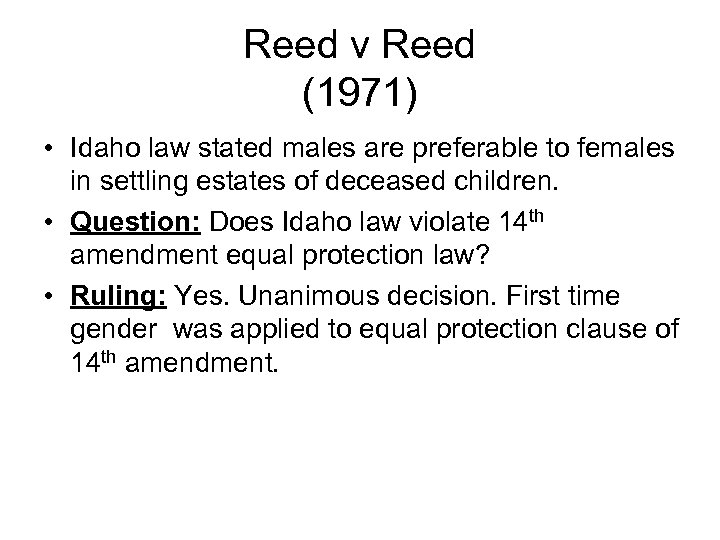 Reed v Reed
(1971)

• Idaho law stated males are preferable to females in settling estates of deceased children.

• Question: Does Idaho law violate 14th amendment equal protection law?

• Ruling: Yes. Unanimous decision. First time gender was applied to equal protection clause of 14th amendment.